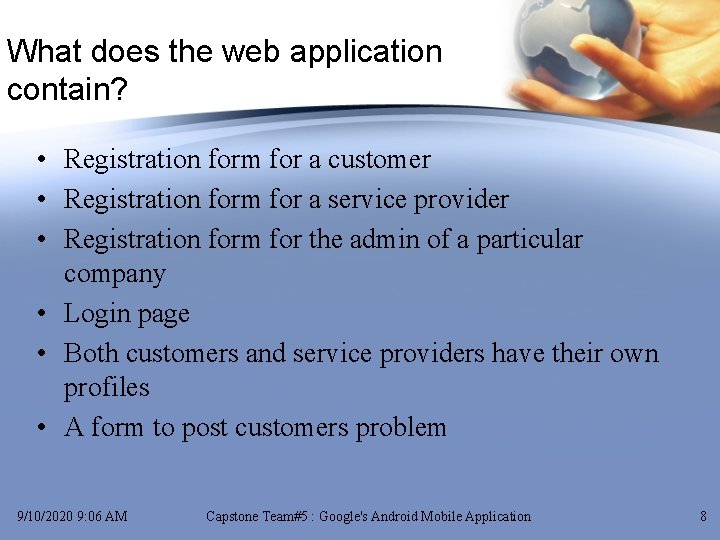 What does the web application contain?

• Registration form for a customer
• Registration form for a service provider
• Registration form for the admin of a particular company
• Login page
• Both customers and service providers have their own profiles
• A form to post customers problem

9/10/2020 9:06 AM Capstone Team#5 : Google's Android Mobile Application 8